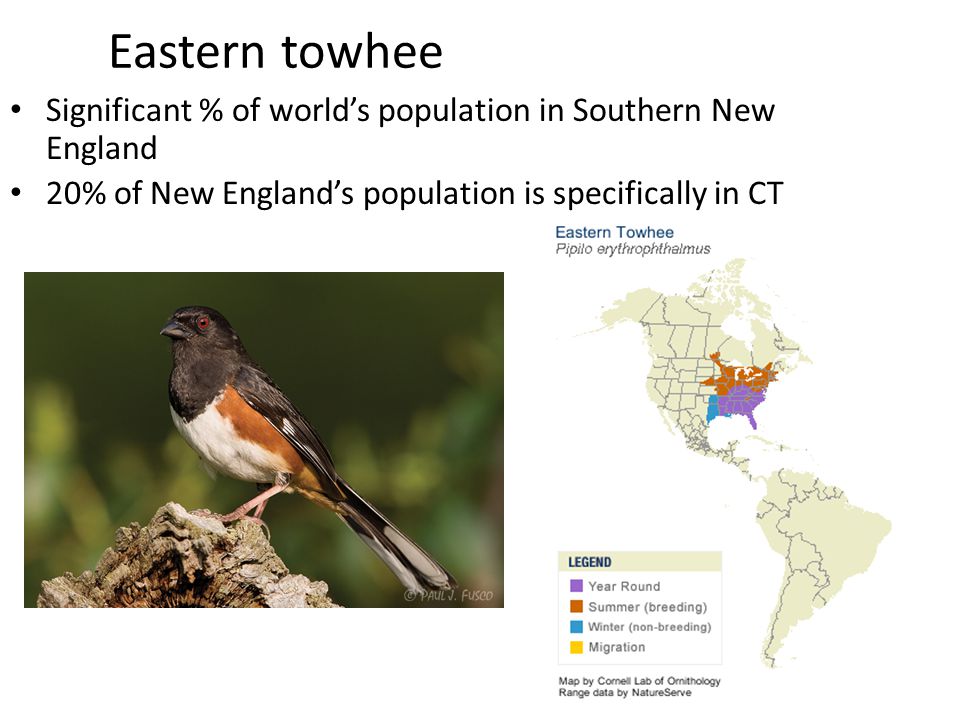 Eastern towhee

• Significant % of world's population in Southern New England
• 20% of New England's population is specifically in CT

© PAUL J. FUSCO

Eastern Towhee
Pipilo erythrophthalmus

LEGEND
Year Round
Summer (breeding)
Winter (non-breeding)
Migration

Map by Cornell Lab of Ornithology
Range data by NatureServe